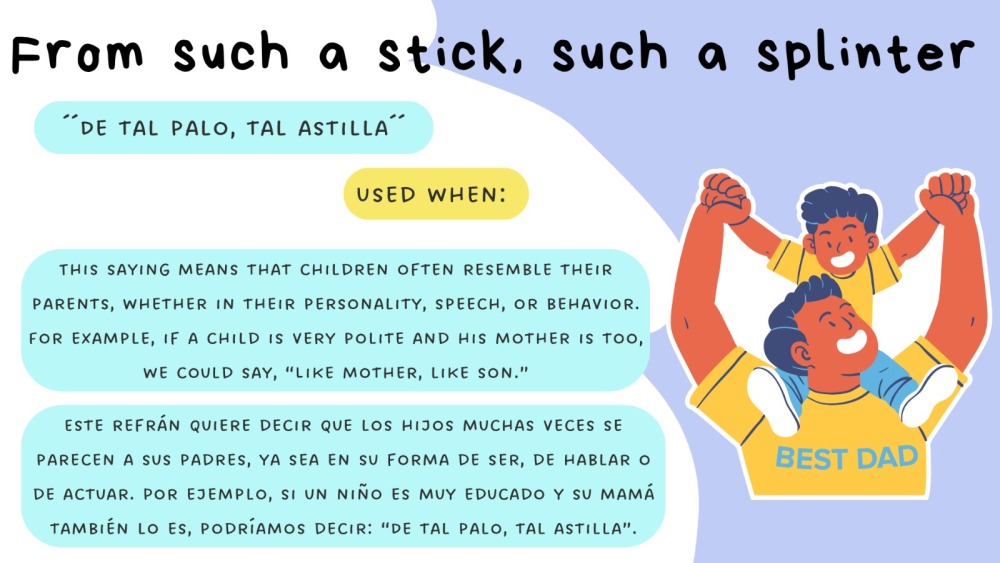 From such a stick, such a splinter

´´DE TAL PALO, TAL ASTILLA´´

USED WHEN:

THIS SAYING MEANS THAT CHILDREN OFTEN RESEMBLE THEIR PARENTS, WHETHER IN THEIR PERSONALITY, SPEECH, OR BEHAVIOR. FOR EXAMPLE, IF A CHILD IS VERY POLITE AND HIS MOTHER IS TOO, WE COULD SAY, "LIKE MOTHER, LIKE SON."

ESTE REFRÁN QUIERE DECIR QUE LOS HIJOS MUCHAS VECES SE PARECEN A SUS PADRES, YA SEA EN SU FORMA DE SER, DE HABLAR O DE ACTUAR. POR EJEMPLO, SI UN NIÑO ES MUY EDUCADO Y SU MAMÁ TAMBIÉN LO ES, PODRÍAMOS DECIR: "DE TAL PALO, TAL ASTILLA".

BEST DAD